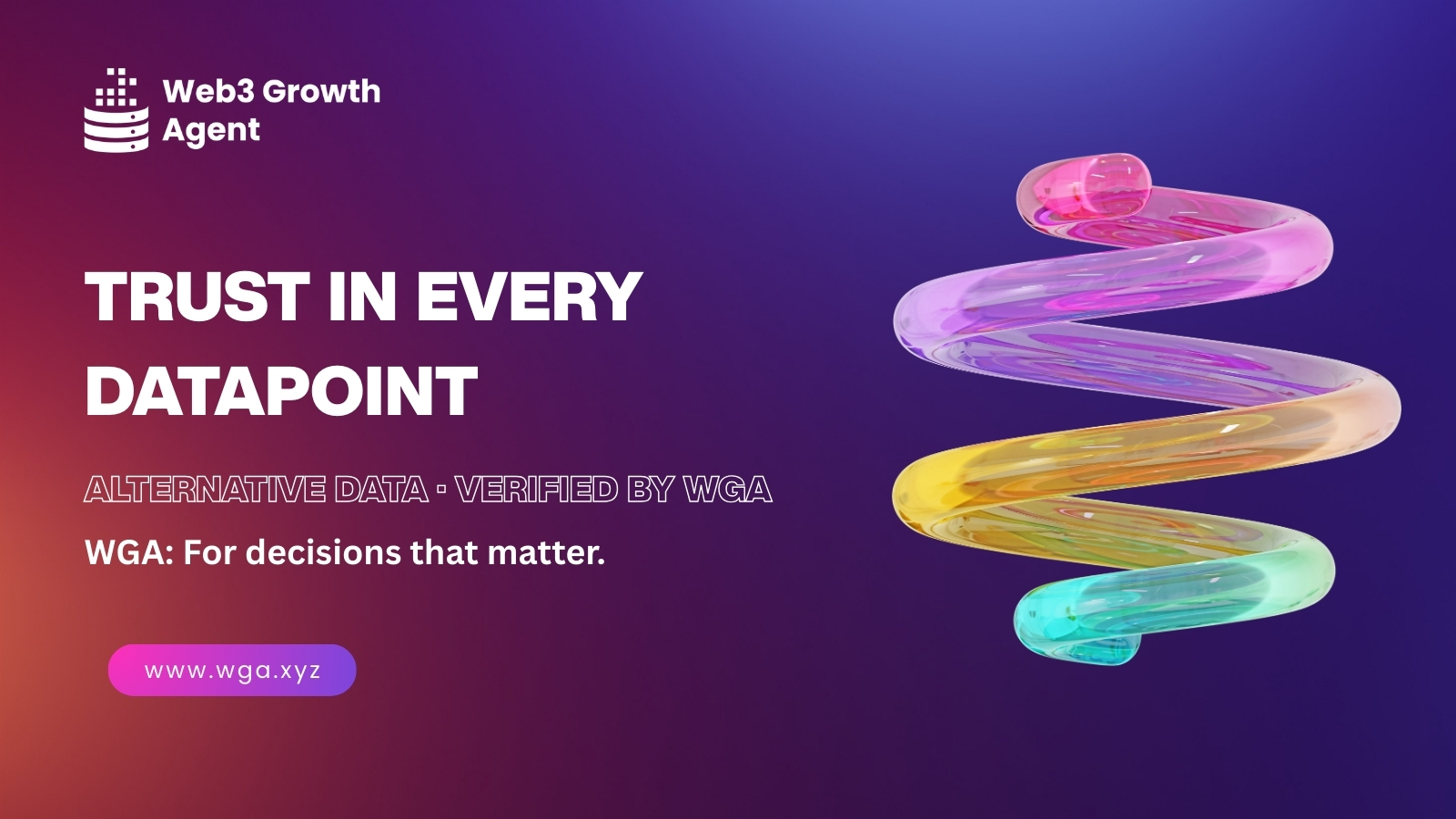 Web3 Growth Agent

TRUST IN EVERY DATAPOINT

ALTERNATIVE DATA · VERIFIED BY WGA

WGA: For decisions that matter.

www.wga.xyz